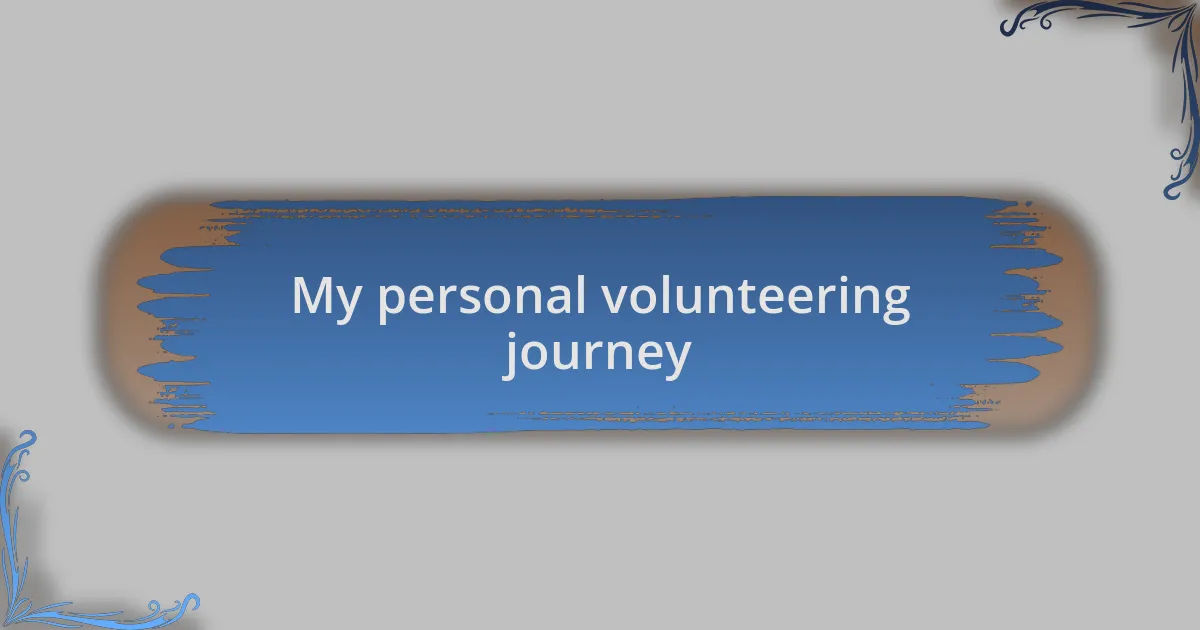 My personal volunteering journey